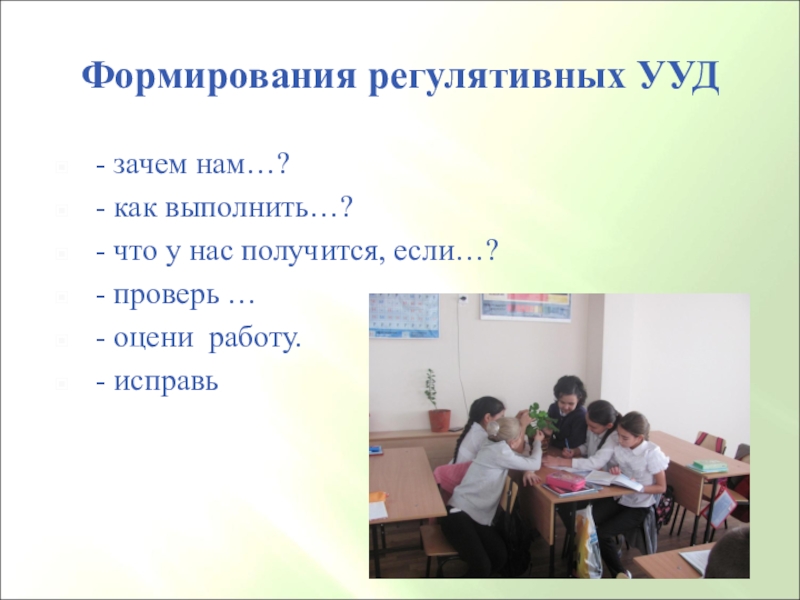 Формирования регулятивных УУД

- зачем нам…?
- как выполнить…?
- что у нас получится, если…?
- проверь …
- оцени работу.
- исправь